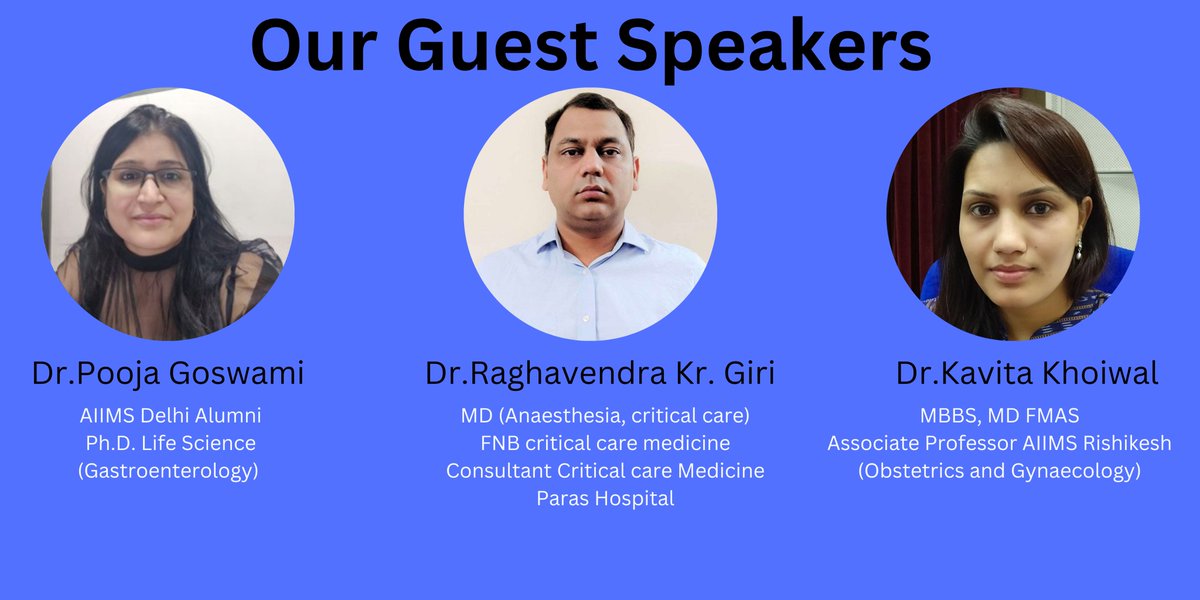 Our Guest Speakers

Dr.Pooja Goswami
AIIMS Delhi Alumni
Ph.D. Life Science
(Gastroenterology)

Dr.Raghavendra Kr. Giri
MD (Anaesthesia, critical care)
FNB critical care medicine
Consultant Critical care Medicine
Paras Hospital

Dr.Kavita Khoiwal
MBBS, MD FMAS
Associate Professor AIIMS Rishikesh
(Obstetrics and Gynaecology)